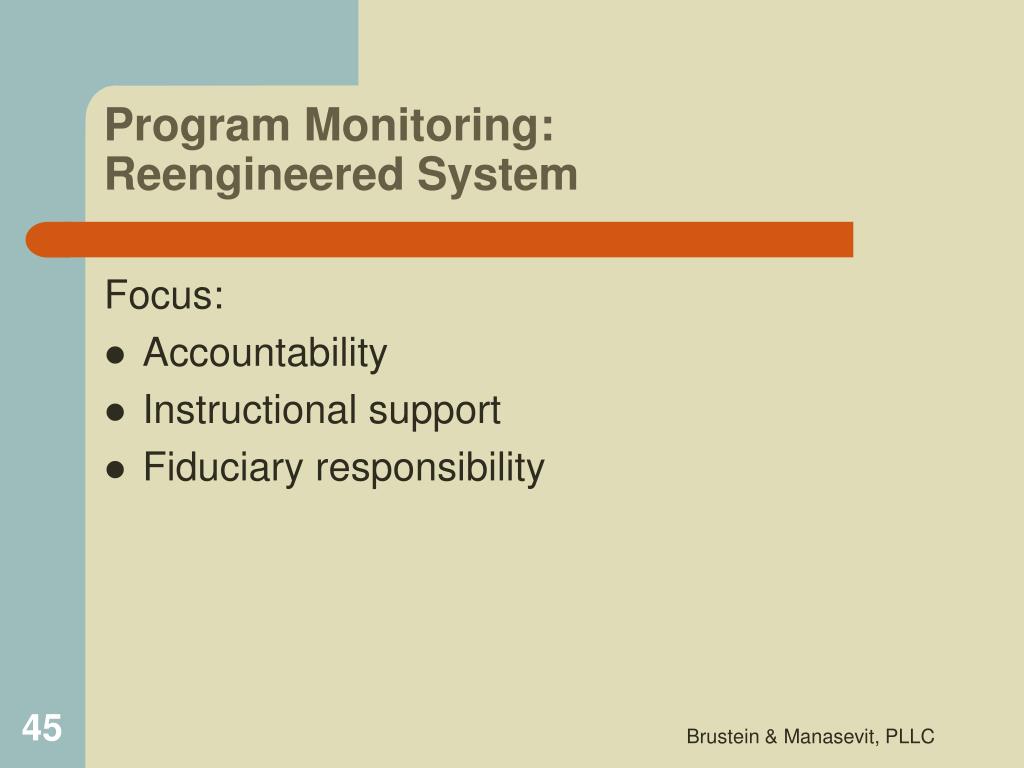 Program Monitoring: Reengineered System

Focus:
- Accountability
- Instructional support
- Fiduciary responsibility

45

Brustein & Manasevit, PLLC